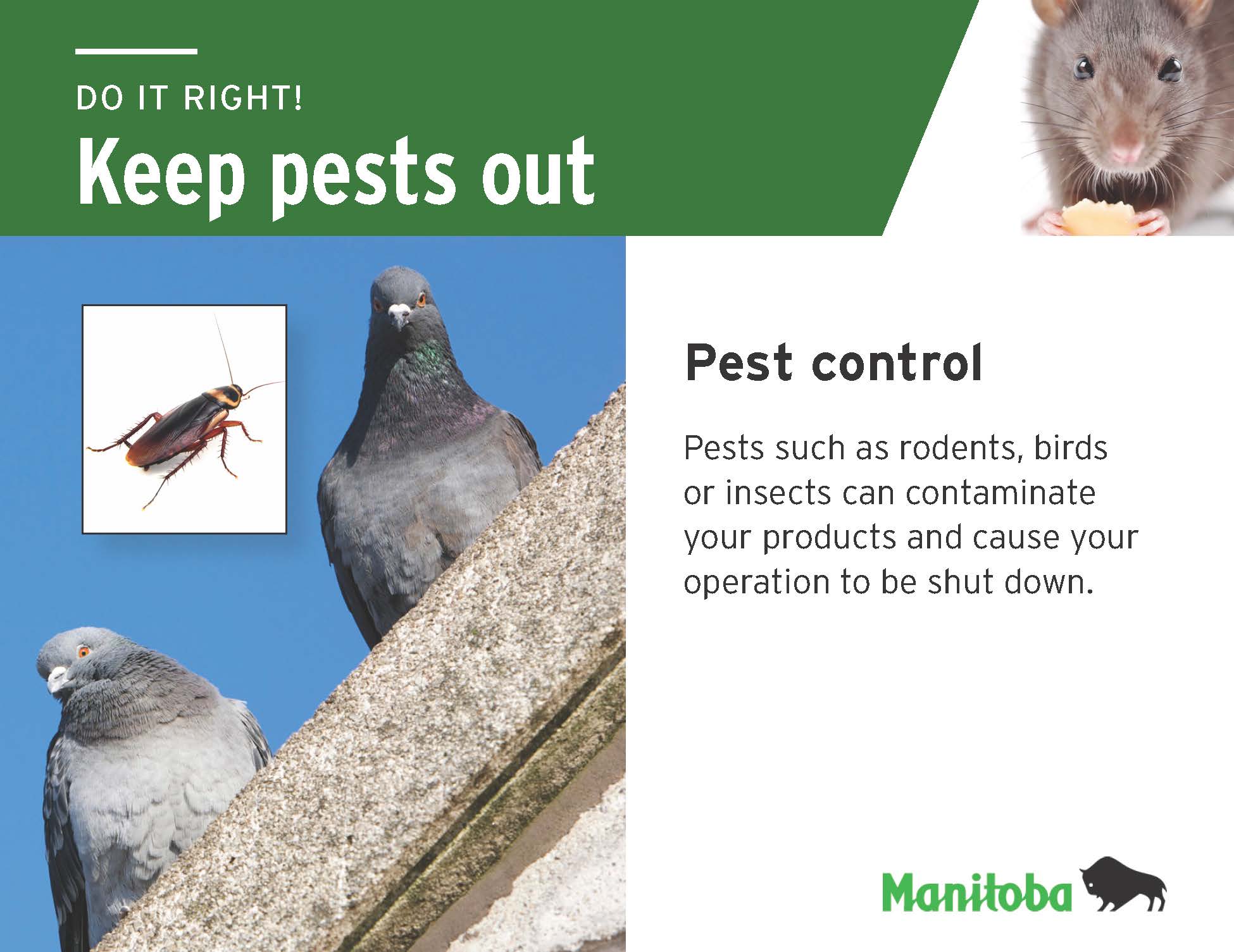 DO IT RIGHT!
Keep pests out

Pest control

Pests such as rodents, birds or insects can contaminate your products and cause your operation to be shut down.

Manitoba